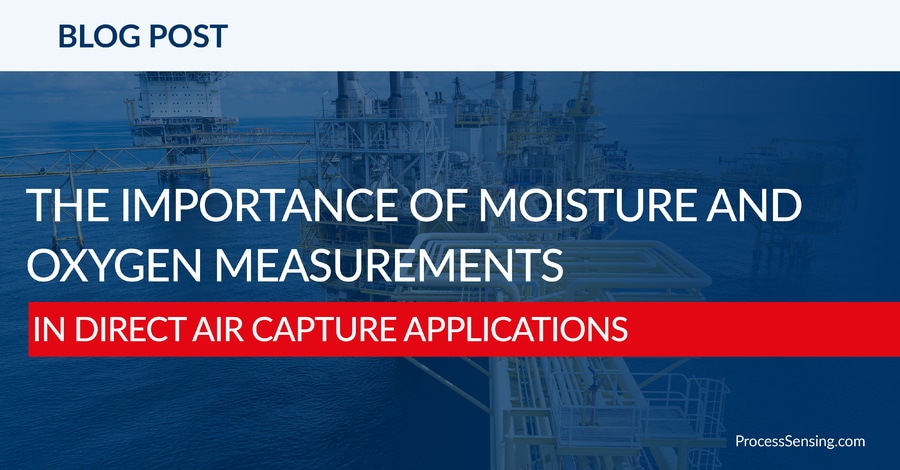 BLOG POST

THE IMPORTANCE OF MOISTURE AND OXYGEN MEASUREMENTS

IN DIRECT AIR CAPTURE APPLICATIONS

ProcessSensing.com